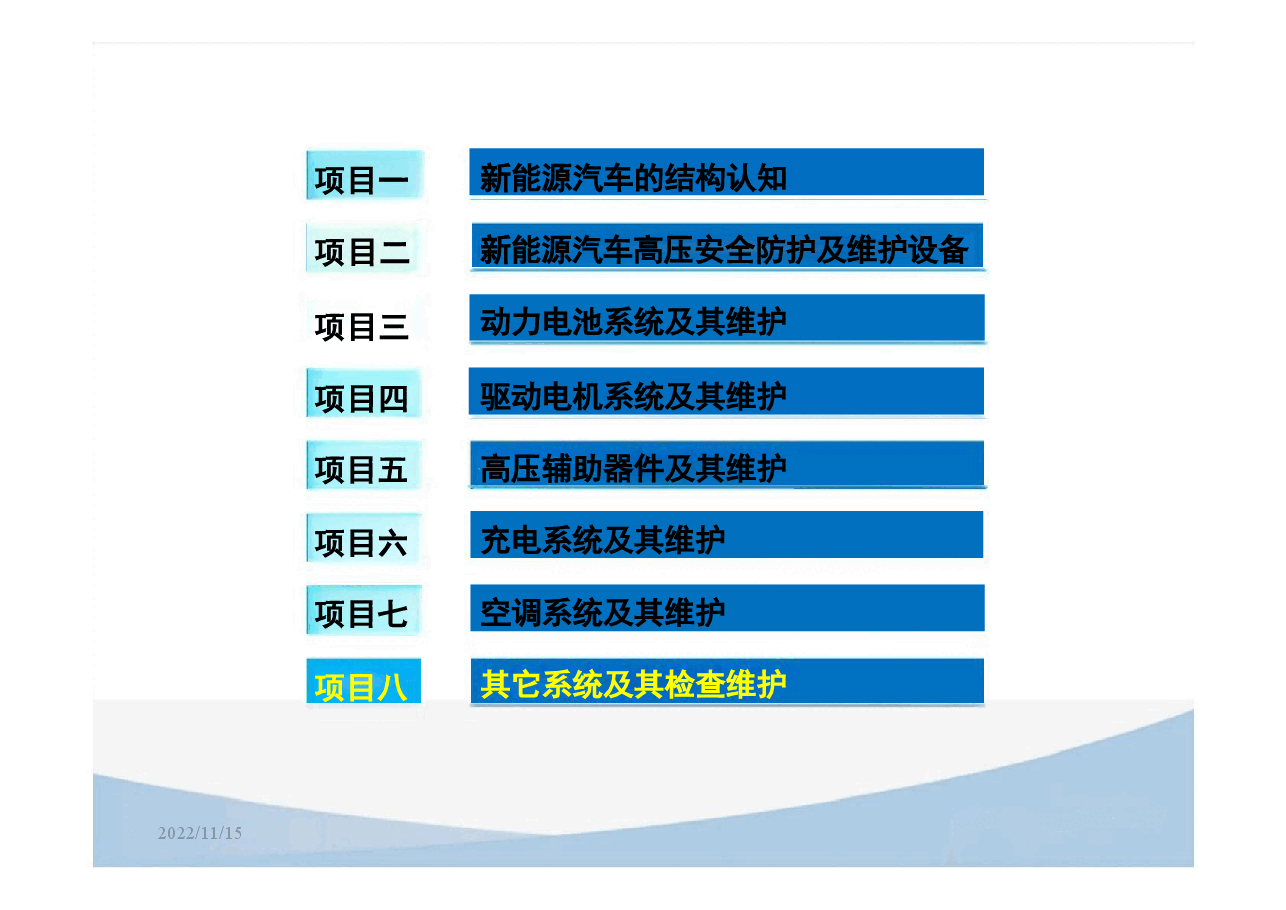 项目一 新能源汽车的结构认知

项目二 新能源汽车高压安全防护及维护设备

项目三 动力电池系统及其维护

项目四 驱动电机系统及其维护

项目五 高压辅助器件及其维护

项目六 充电系统及其维护

项目七 空调系统及其维护

项目八 其它系统及其检查维护

2022/11/15